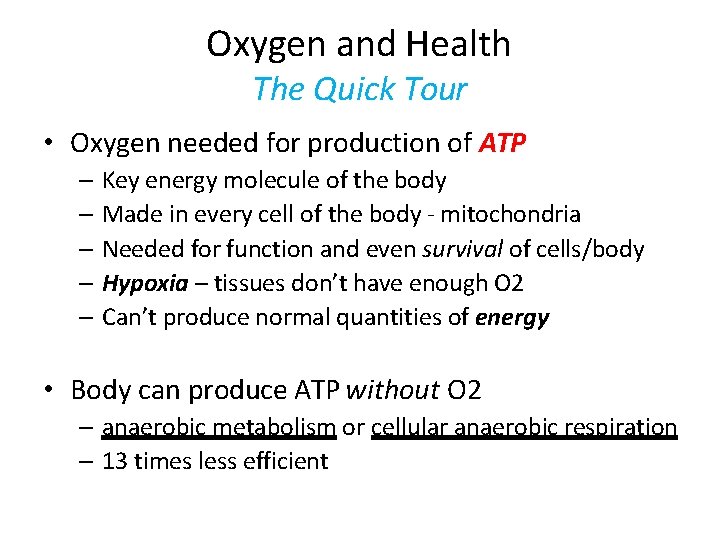 Oxygen and Health
The Quick Tour

• Oxygen needed for production of ATP
– Key energy molecule of the body
– Made in every cell of the body - mitochondria
– Needed for function and even survival of cells/body
– Hypoxia – tissues don't have enough O2
– Can't produce normal quantities of energy

• Body can produce ATP without O2
– anaerobic metabolism or cellular anaerobic respiration
– 13 times less efficient